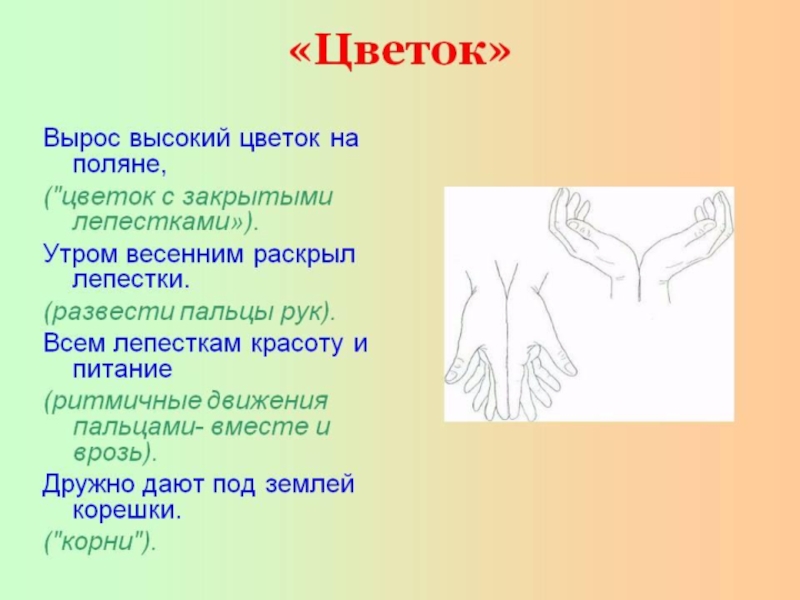 «Цветок»

Вырос высокий цветок на поляне,

("цветок с закрытыми лепестками»).

Утром весенним раскрыл лепестки.

(развести пальцы рук).

Всем лепесткам красоту и питание

(ритмичные движения пальцами- вместе и врозь).

Дружно дают под землей корешки.

("корни").